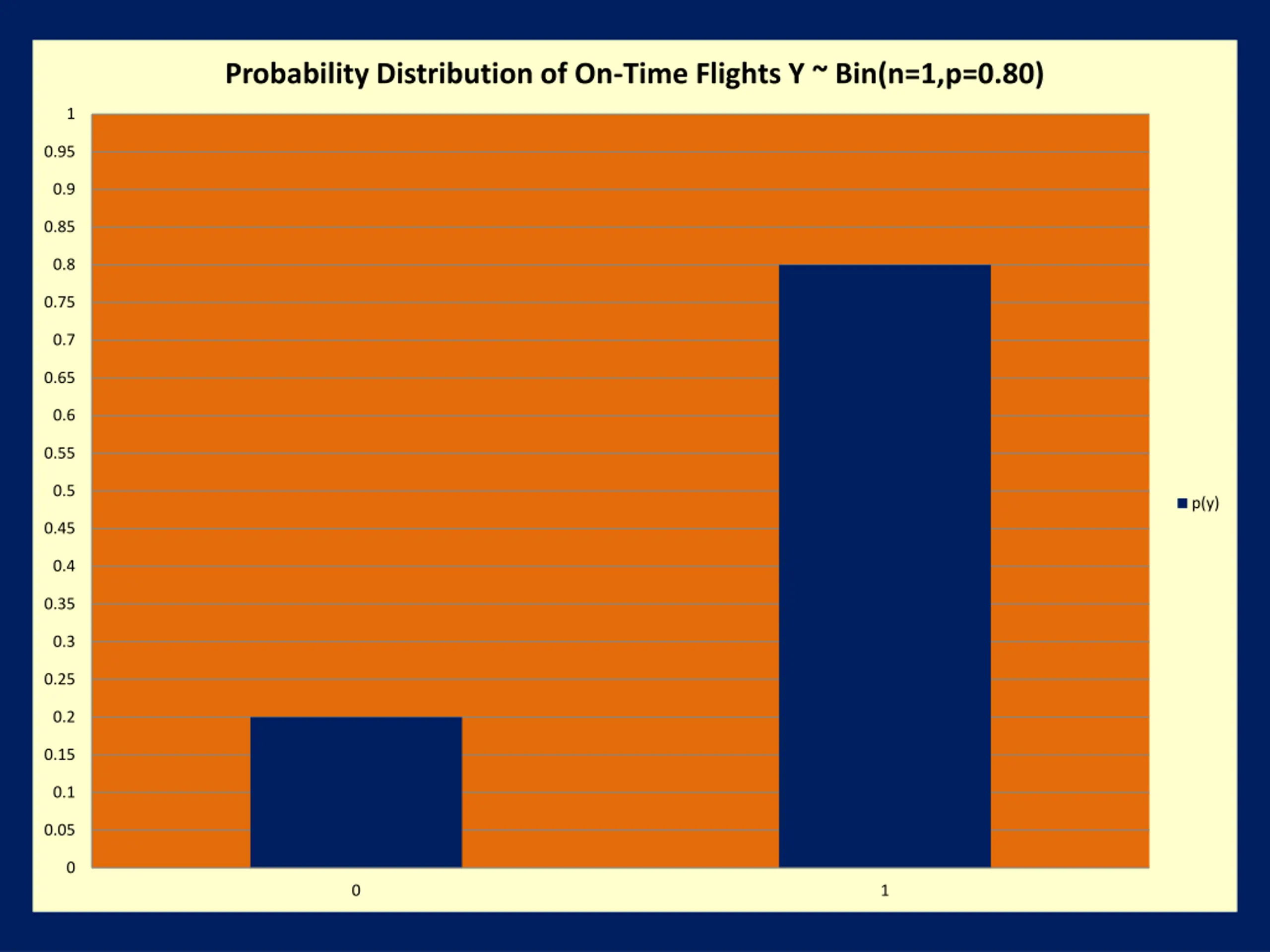 Probability Distribution of On-Time Flights Y ~ Bin(n=1,p=0.80)

1
0.95
0.9
0.85
0.8
0.75
0.7
0.65
0.6
0.55
0.5
0.45
0.4
0.35
0.3
0.25
0.2
0.15
0.1
0.05
0

0
1

p(y)